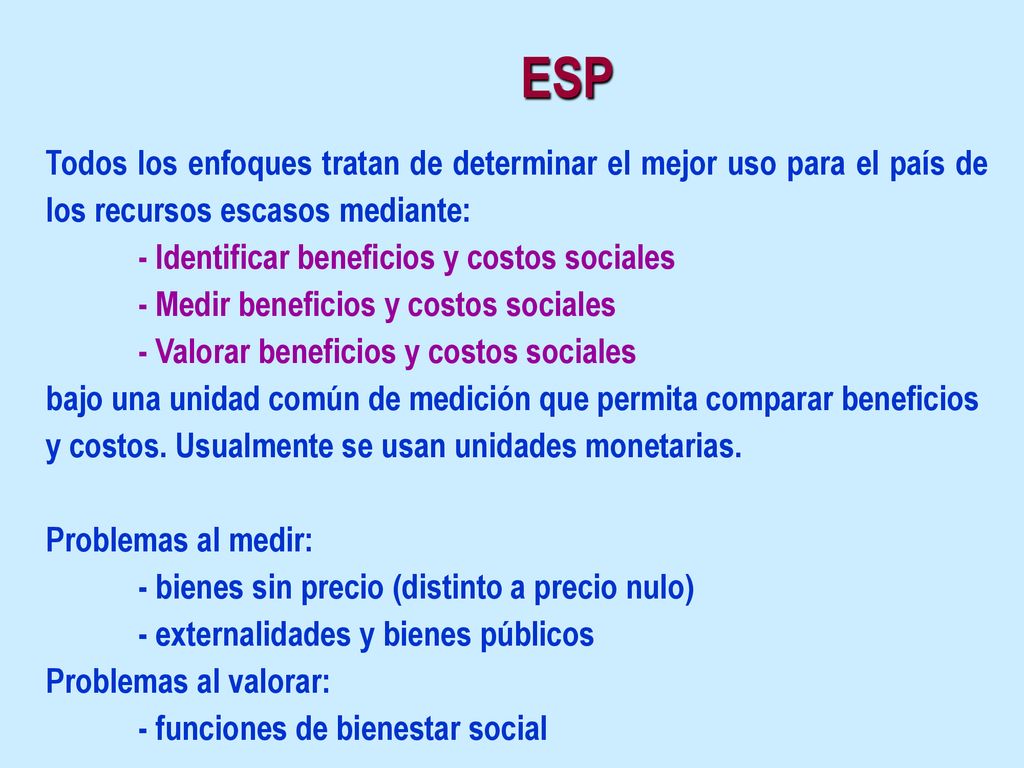 ESP

Todos los enfoques tratan de determinar el mejor uso para el país de los recursos escasos mediante:

- Identificar beneficios y costos sociales
- Medir beneficios y costos sociales
- Valorar beneficios y costos sociales

bajo una unidad común de medición que permita comparar beneficios y costos. Usualmente se usan unidades monetarias.

Problemas al medir:

- bienes sin precio (distinto a precio nulo)
- externalidades y bienes públicos

Problemas al valorar:

- funciones de bienestar social